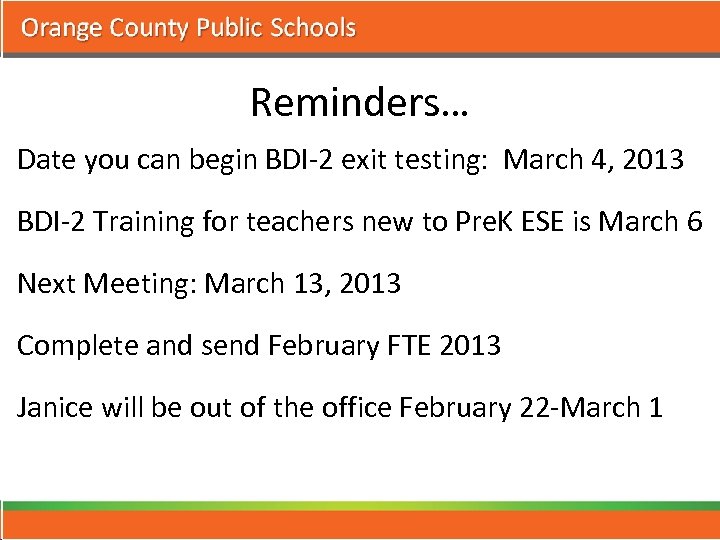 Orange County Public Schools

Reminders…

Date you can begin BDI-2 exit testing: March 4, 2013

BDI-2 Training for teachers new to PreK ESE is March 6

Next Meeting: March 13, 2013

Complete and send February FTE 2013

Janice will be out of the office February 22-March 1